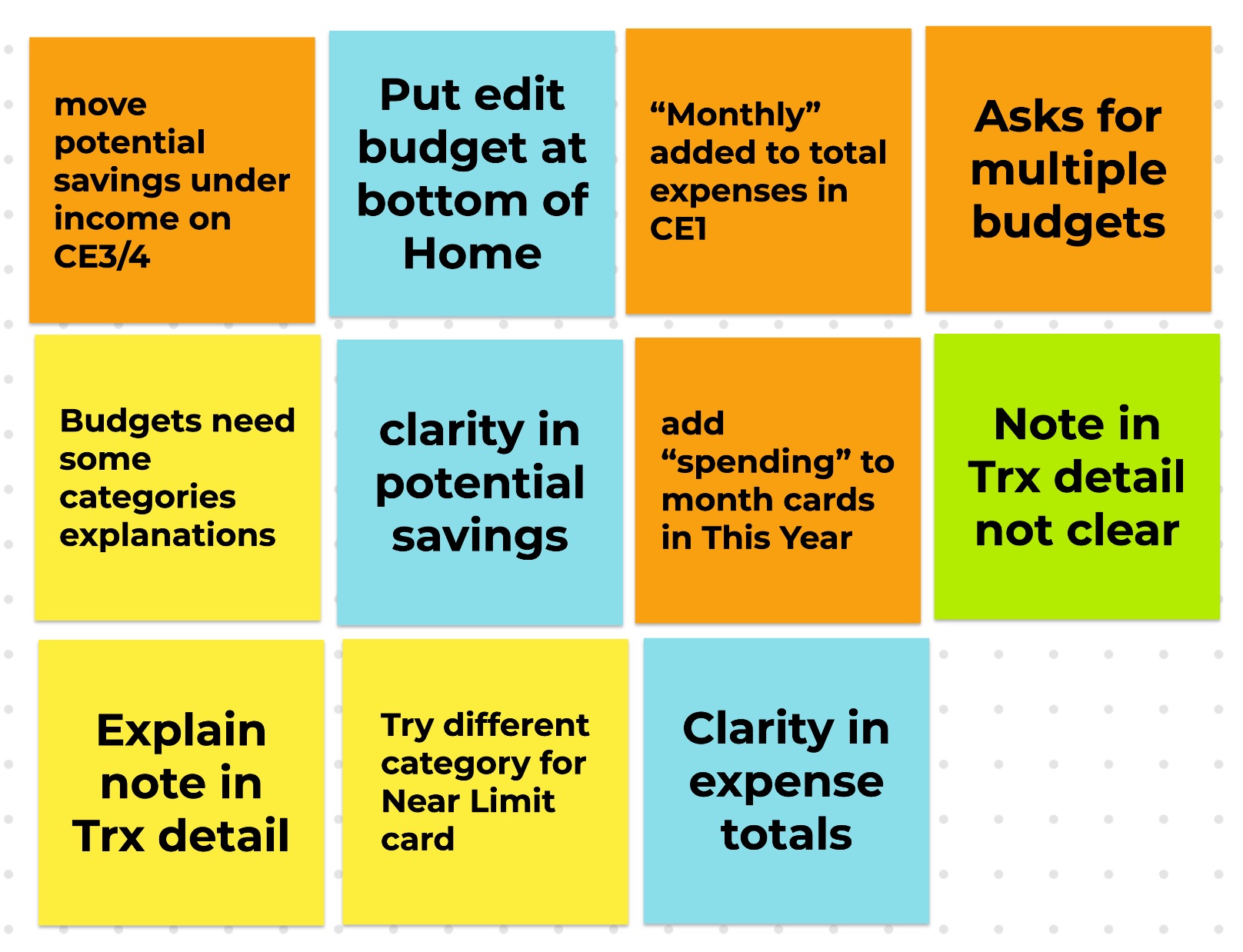 move potential savings under income on CE3/4

Put edit budget at bottom of Home

“Monthly” added to total expenses in CE1

Asks for multiple budgets

Budgets need some categories explanations

clarity in potential savings

add “spending” to month cards in This Year

Note in Trx detail not clear

Explain note in Trx detail

Try different category for Near Limit card

Clarity in expense totals